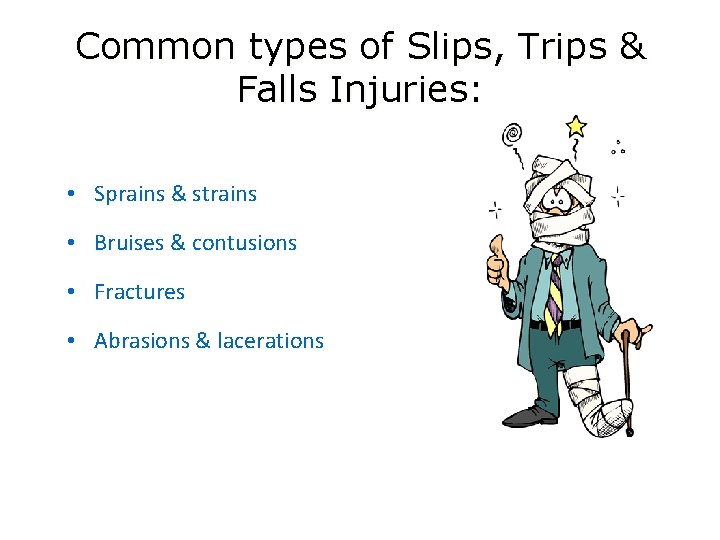 Common types of Slips, Trips & Falls Injuries:

• Sprains & strains
• Bruises & contusions
• Fractures
• Abrasions & lacerations